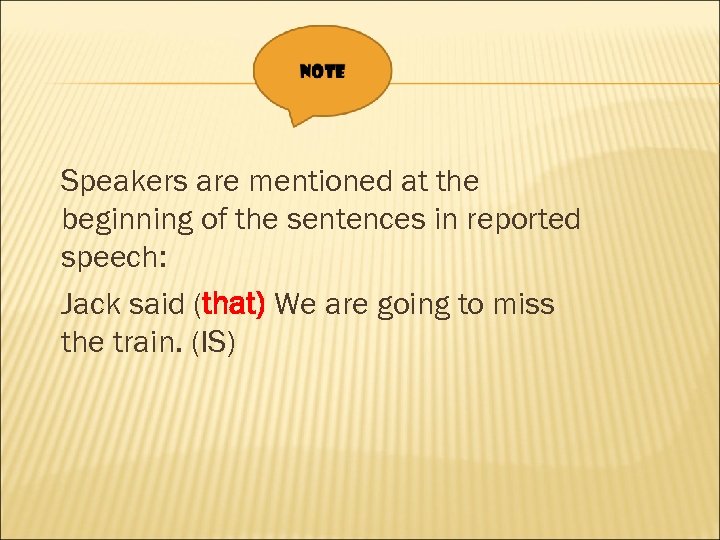 NOTE

Speakers are mentioned at the beginning of the sentences in reported speech:

Jack said (that) We are going to miss the train. (IS)